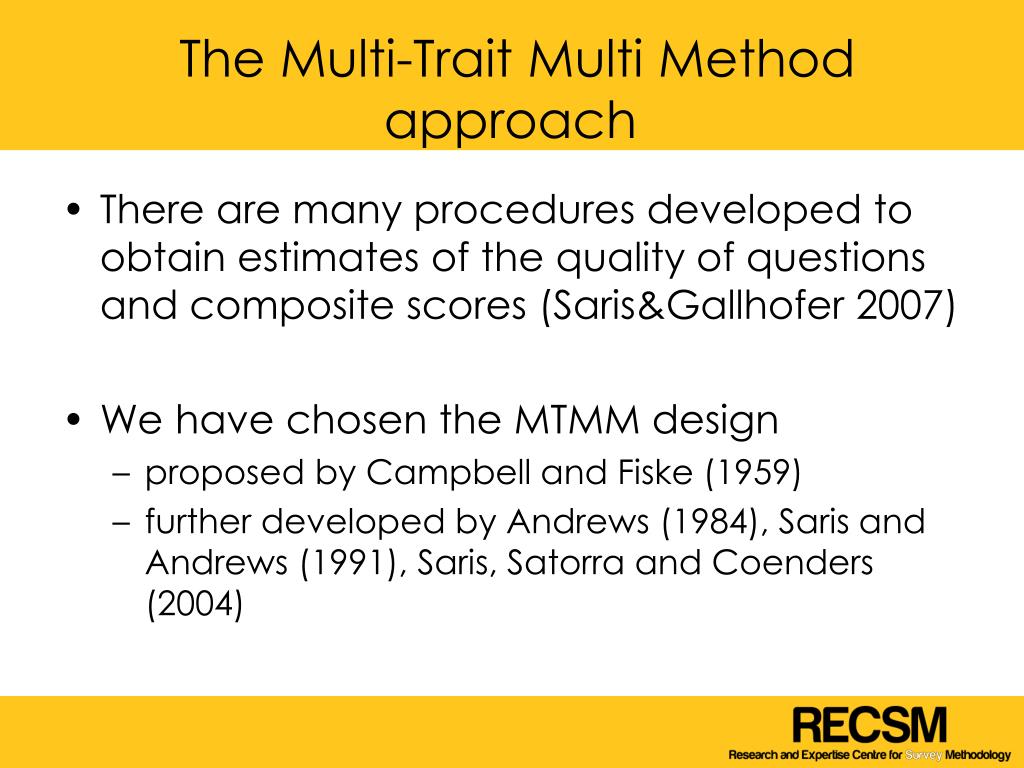 The Multi-Trait Multi Method approach

• There are many procedures developed to obtain estimates of the quality of questions and composite scores (Saris&Gallhofer 2007)

• We have chosen the MTMM design
– proposed by Campbell and Fiske (1959)
– further developed by Andrews (1984), Saris and Andrews (1991), Saris, Satorra and Coenders (2004)

RECSM
Research and Expertise Centre for Survey Methodology